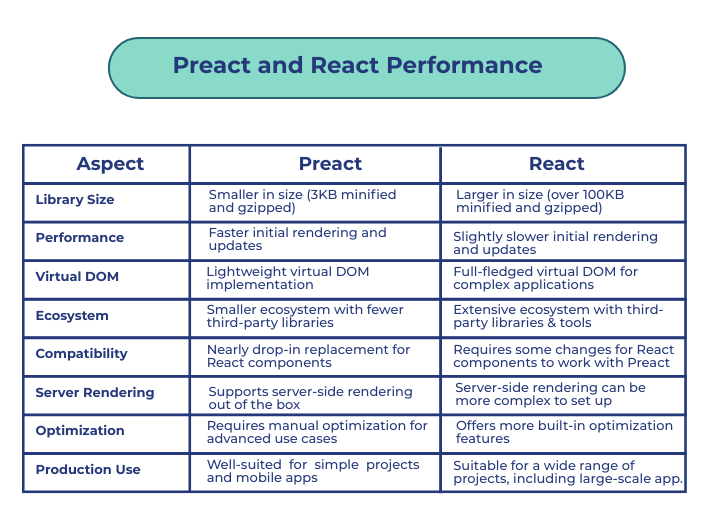 Preact and React Performance

| Aspect | Preact | React |
|---|---|---|
| Library Size | Smaller in size (3KB minified and gzipped) | Larger in size (over 100KB minified and gzipped) |
| Performance | Faster initial rendering and updates | Slightly slower initial rendering and updates |
| Virtual DOM | Lightweight virtual DOM implementation | Full-fledged virtual DOM for complex applications |
| Ecosystem | Smaller ecosystem with fewer third-party libraries | Extensive ecosystem with third-party libraries & tools |
| Compatibility | Nearly drop-in replacement for React components | Requires some changes for React components to work with Preact |
| Server Rendering | Supports server-side rendering out of the box | Server-side rendering can be more complex to set up |
| Optimization | Requires manual optimization for advanced use cases | Offers more built-in optimization features |
| Production Use | Well-suited for simple projects and mobile apps | Suitable for a wide range of projects, including large-scale app. |